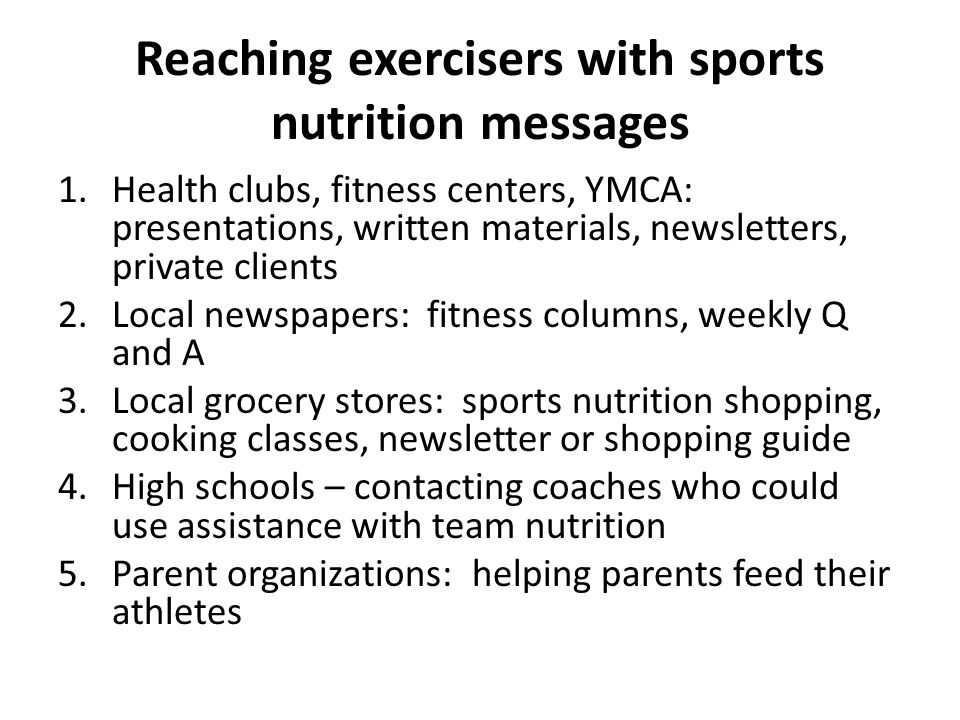 Reaching exercisers with sports nutrition messages

1. Health clubs, fitness centers, YMCA: presentations, written materials, newsletters, private clients
2. Local newspapers: fitness columns, weekly Q and A
3. Local grocery stores: sports nutrition shopping, cooking classes, newsletter or shopping guide
4. High schools – contacting coaches who could use assistance with team nutrition
5. Parent organizations: helping parents feed their athletes